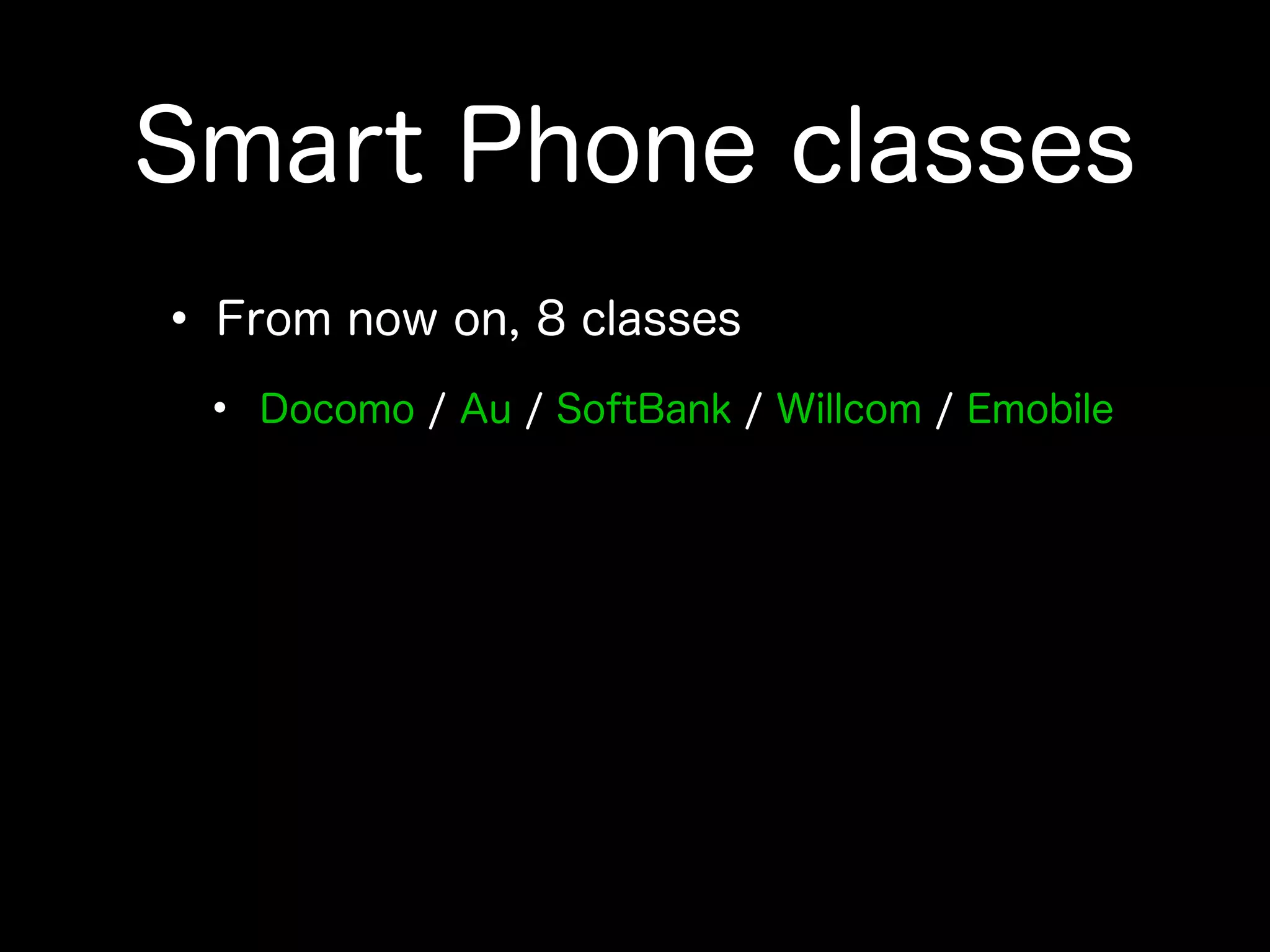 Smart Phone classes

• From now on, 8 classes

• Docomo / Au / SoftBank / Willcom / Emobile